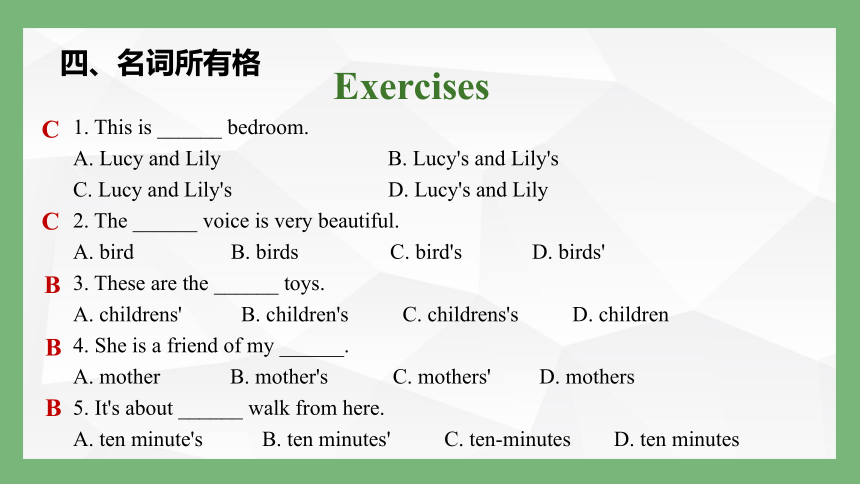 四、名词所有格

Exercises

C 1. This is ______ bedroom.
A. Lucy and Lily B. Lucy's and Lily's
C. Lucy and Lily's D. Lucy's and Lily

C 2. The ______ voice is very beautiful.
A. bird B. birds C. bird's D. birds'

B 3. These are the ______ toys.
A. childrens' B. children's C. childrens's D. children

B 4. She is a friend of my ______.
A. mother B. mother's C. mothers' D. mothers

B 5. It's about ______ walk from here.
A. ten minute's B. ten minutes' C. ten-minutes D. ten minutes